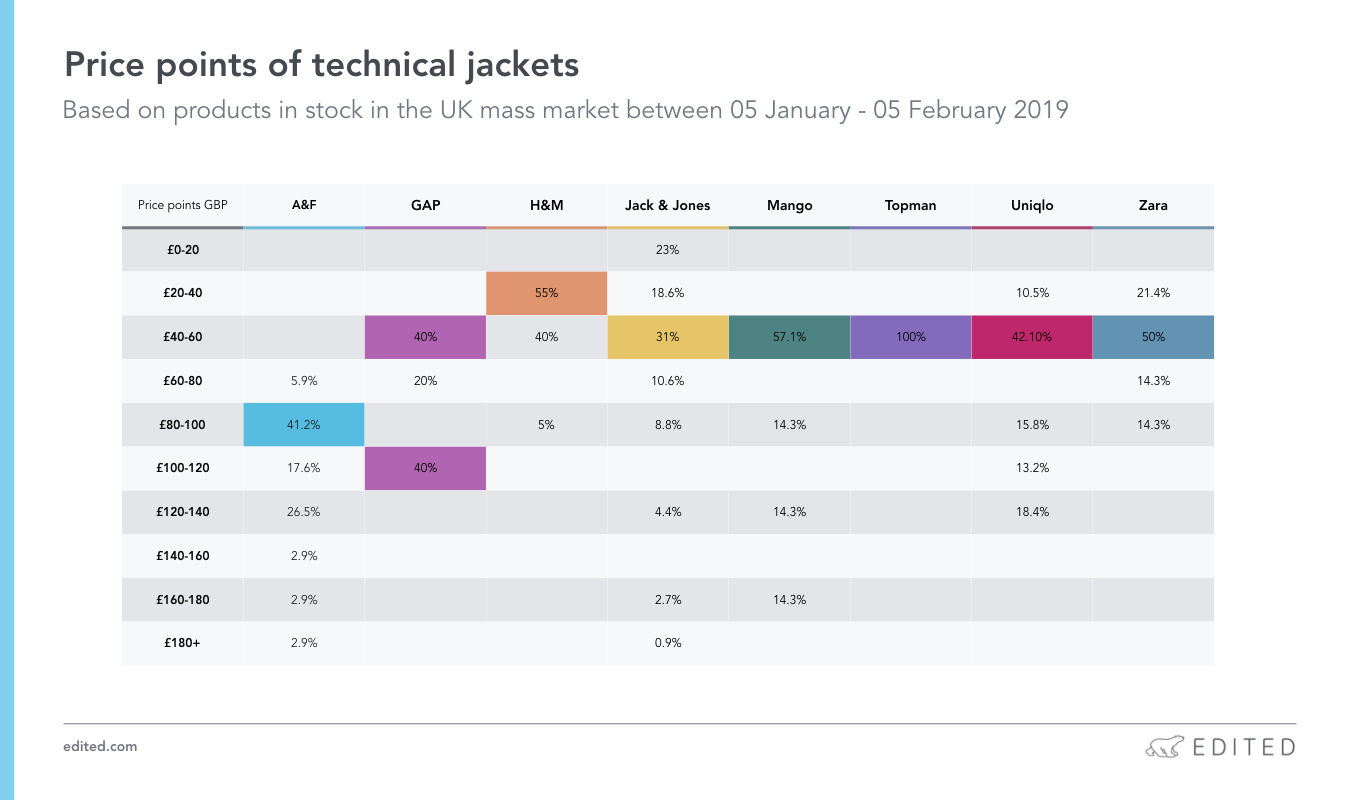 Price points of technical jackets

Based on products in stock in the UK mass market between 05 January - 05 February 2019

| Price points GBP | A&F | GAP | H&M | Jack & Jones | Mango | Topman | Uniqlo | Zara |
|---|---|---|---|---|---|---|---|---|
| £0-20 | | | | 23% | | | | |
| £20-40 | | | 55% | 18.6% | | | 10.5% | 21.4% |
| £40-60 | | 40% | 40% | 31% | 57.1% | 100% | 42.10% | 50% |
| £60-80 | 5.9% | 20% | | 10.6% | | | | 14.3% |
| £80-100 | 41.2% | | 5% | 8.8% | 14.3% | | 15.8% | 14.3% |
| £100-120 | 17.6% | 40% | | | | | 13.2% | |
| £120-140 | 26.5% | | | 4.4% | 14.3% | | 18.4% | |
| £140-160 | 2.9% | | | | | | | |
| £160-180 | 2.9% | | | 2.7% | 14.3% | | | |
| £180+ | 2.9% | | | 0.9% | | | | |

edited.com

EDITED